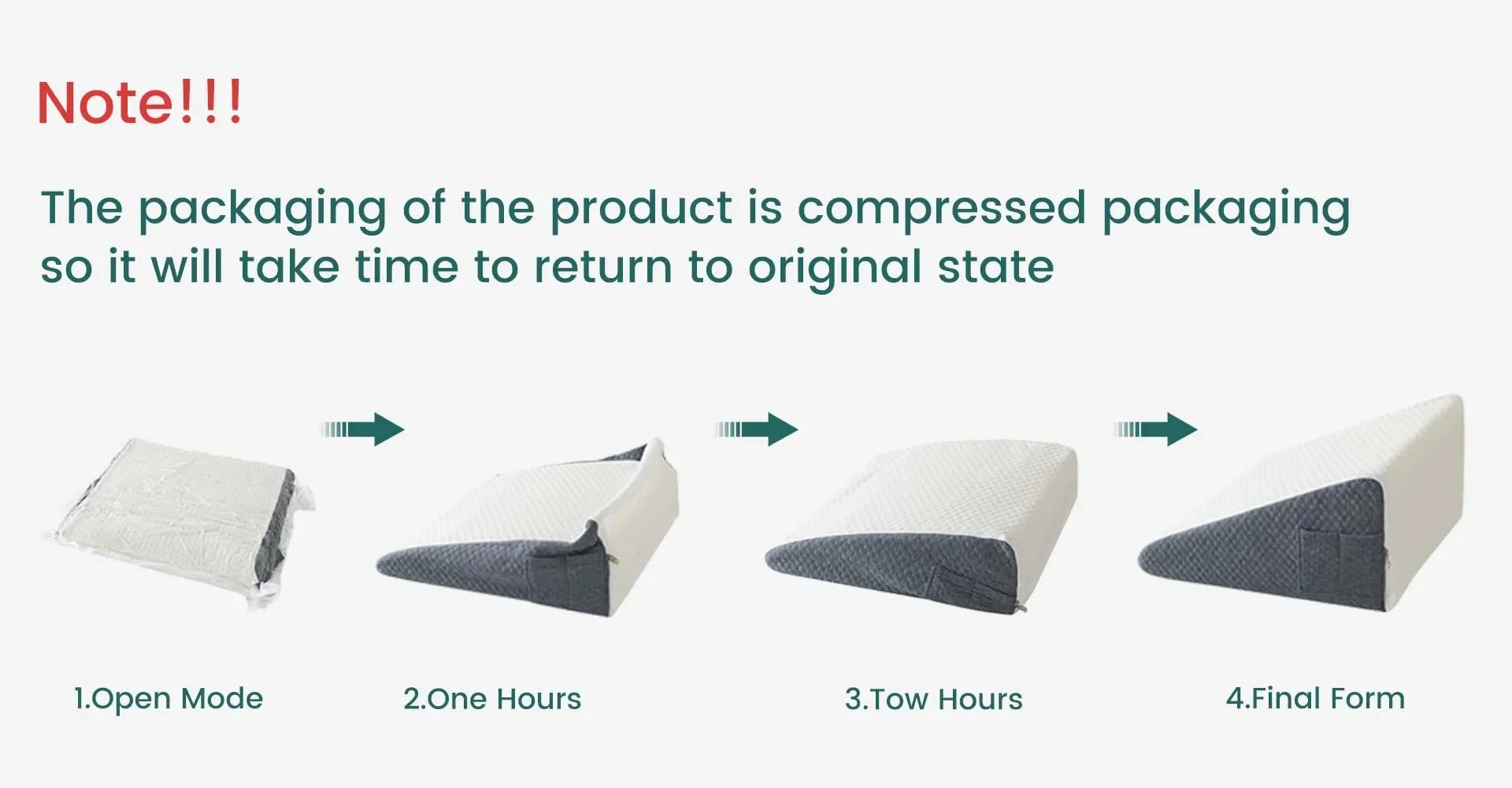 Note!!!

The packaging of the product is compressed packaging so it will take time to return to original state

1.Open Mode

2.One Hours

3.Tow Hours

4.Final Form